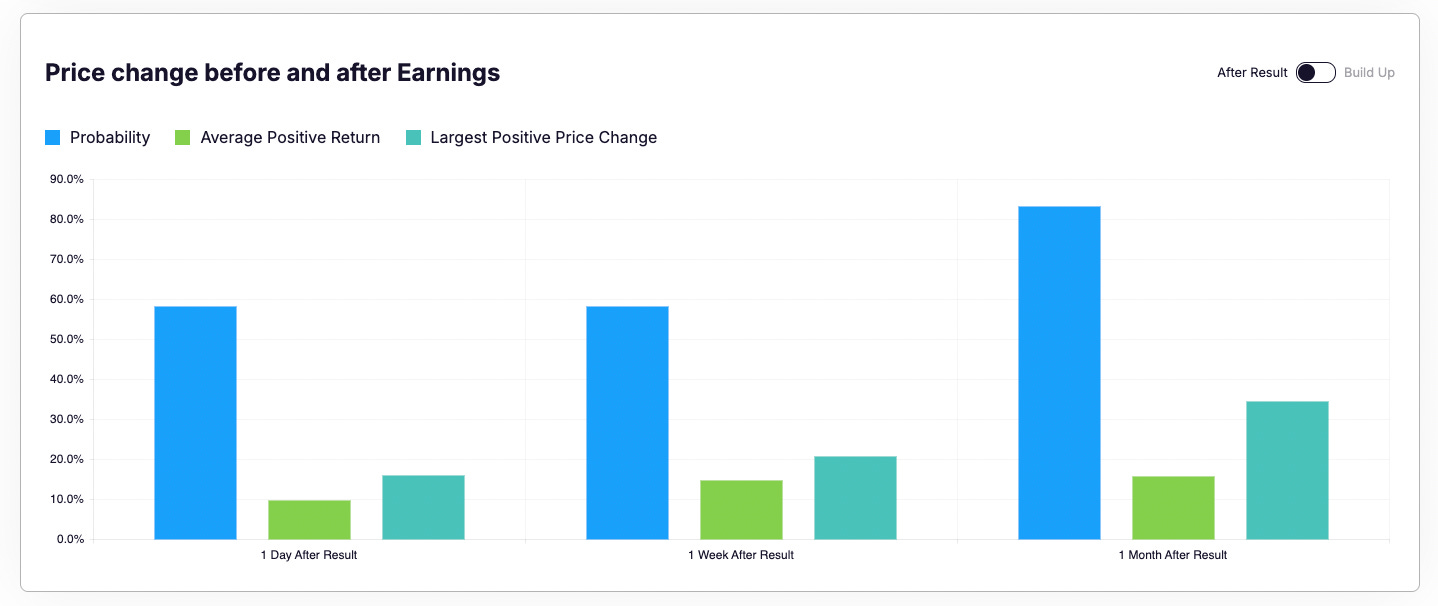 Price change before and after Earnings

After Result Build Up

Probability Average Positive Return Largest Positive Price Change

90.0%
80.0%
70.0%
60.0%
50.0%
40.0%
30.0%
20.0%
10.0%
0.0%

1 Day After Result
1 Week After Result
1 Month After Result